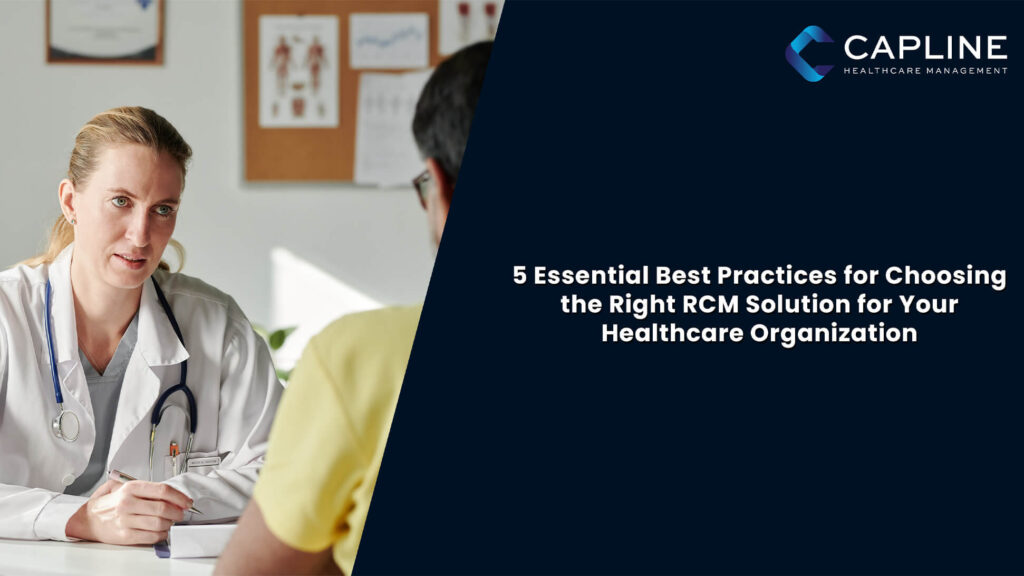 CAPLINE
HEALTHCARE MANAGEMENT

5 Essential Best Practices for Choosing the Right RCM Solution for Your Healthcare Organization